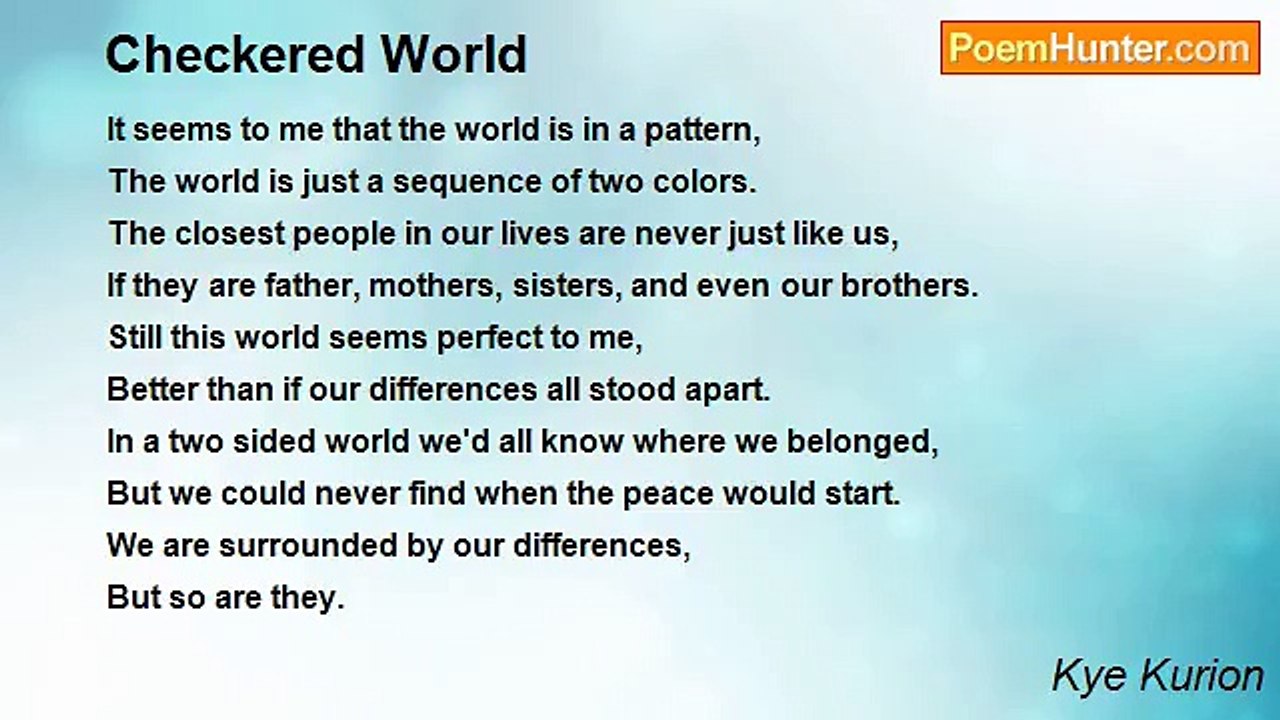 Checkered World

PoemHunter.com

It seems to me that the world is in a pattern,
The world is just a sequence of two colors.
The closest people in our lives are never just like us,
If they are father, mothers, sisters, and even our brothers.
Still this world seems perfect to me,
Better than if our differences all stood apart.
In a two sided world we'd all know where we belonged,
But we could never find when the peace would start.
We are surrounded by our differences,
But so are they.

Kye Kurion